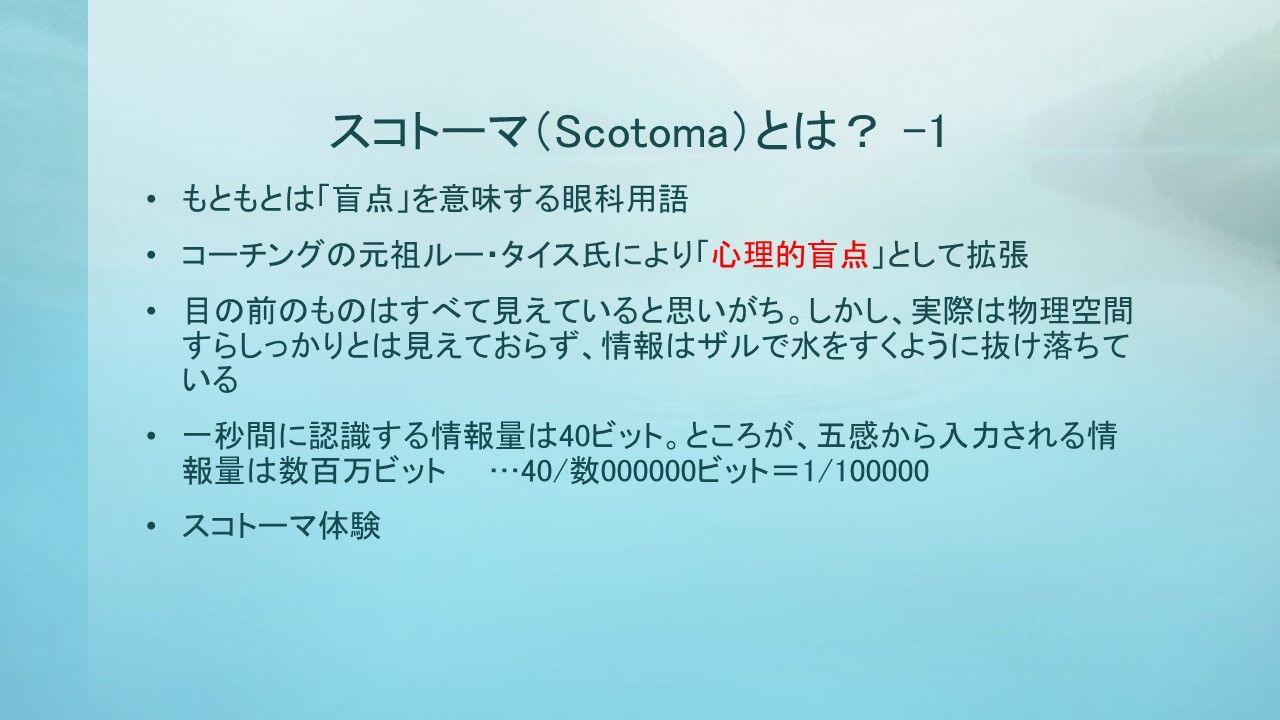 スコトーマ（Scotoma）とは？ -1

• もともとは「盲点」を意味する眼科用語

• コーチングの元祖ルー・タイス氏により「心理的盲点」として拡張

• 目の前のものはすべて見えていると思いがち。しかし、実際は物理空間すらしっかりとは見えておらず、情報はザルで水をすくように抜け落ちている

• 一秒間に認識する情報量は40ビット。ところが、五感から入力される情報量は数百万ビット　…40/数000000ビット＝1/100000

• スコトーマ体験